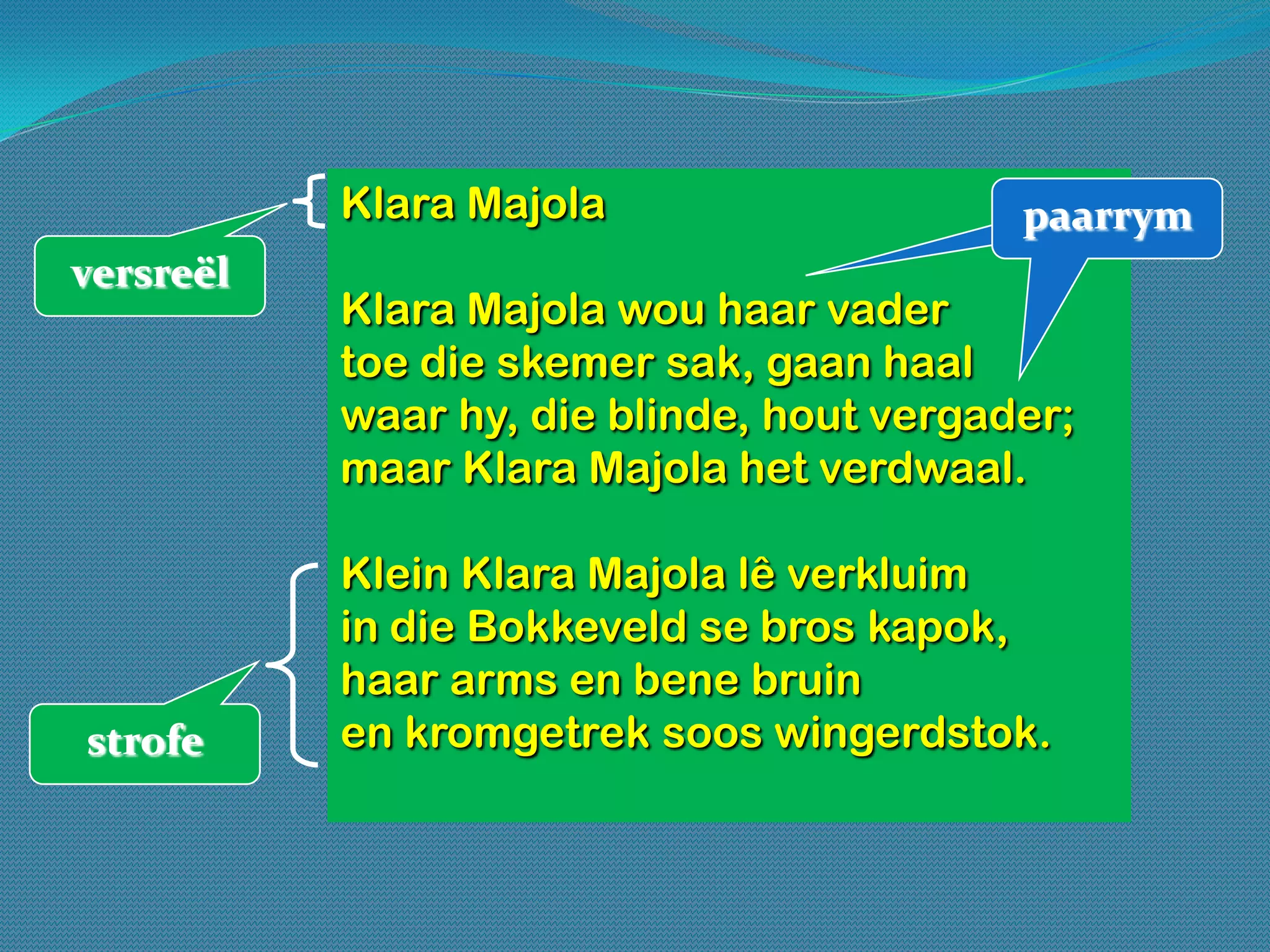 versreël

Klara Majola

paarrym

Klara Majola wou haar vader
toe die skemer sak, gaan haal
waar hy, die blinde, hout vergader;
maar Klara Majola het verdwaal.

Klein Klara Majola lê verkluim
in die Bokkeveld se bros kapok,
haar arms en bene bruin
en kromgetrek soos wingerdstok.

strofe